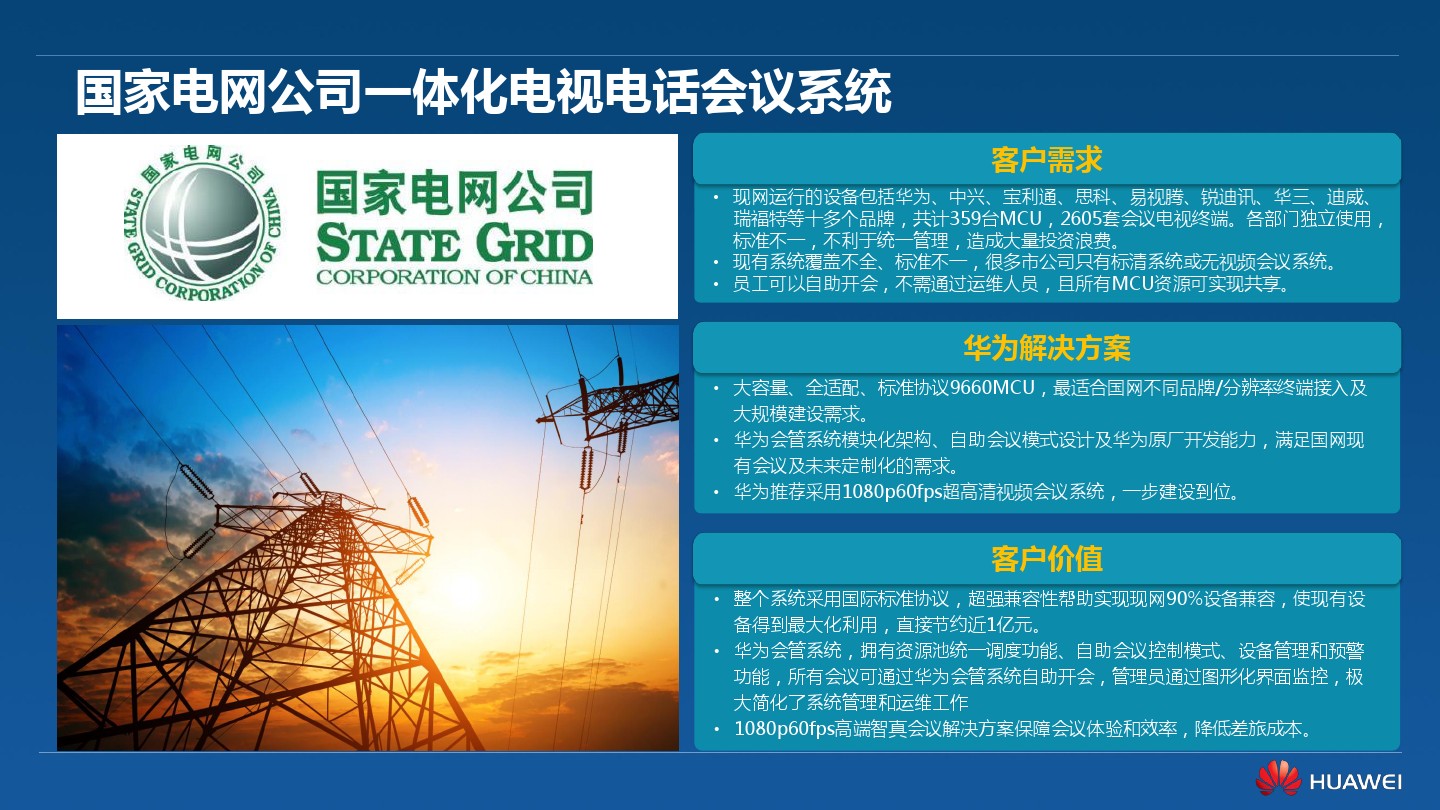 国家电网公司一体化电视电话会议系统

国家电网公司
STATE GRID CORPORATION OF CHINA

国家电网公司
STATE GRID
CORPORATION OF CHINA

客户需求

• 现网运行的设备包括华为、中兴、宝利通、思科、易视腾、锐迪讯、华三、迪威、瑞福特等十多个品牌，共计359台MCU，2605套会议电视终端。各部门独立使用，标准不一，不利于统一管理，造成大量投资浪费。
• 现有系统覆盖不全、标准不一，很多市公司只有标清系统或无视频会议系统。
• 员工可以自助开会，不需通过运维人员，且所有MCU资源可实现共享。

华为解决方案

• 大容量、全适配、标准协议9660MCU，最适合国网不同品牌/分辨率终端接入及大规模建设需求。
• 华为会管系统模块化架构、自助会议模式设计及华为原厂开发能力，满足国网现有会议及未来定制化的需求。
• 华为推荐采用1080p60fps超高清视频会议系统，一步建设到位。

客户价值

• 整个系统采用国际标准协议，超强兼容性帮助实现现网90%设备兼容，使现有设备得到最大化利用，直接节约近1亿元。
• 华为会管系统，拥有资源池统一调度功能、自助会议控制模式、设备管理和预警功能，所有会议可通过华为会管系统自助开会，管理员通过图形化界面监控，极大简化了系统管理和运维工作
• 1080p60fps高端智真会议解决方案保障会议体验和效率，降低差旅成本。

HUAWEI